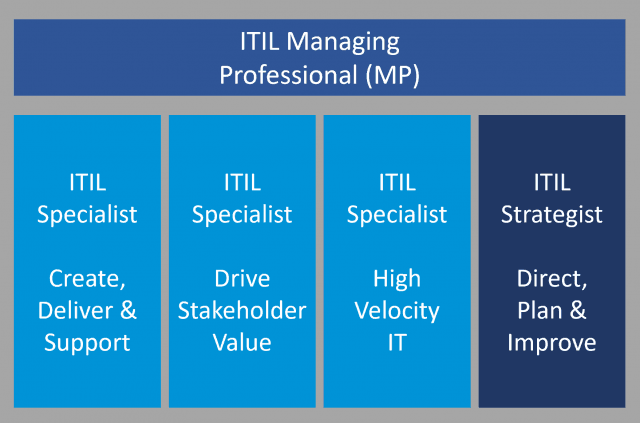 ITIL Managing Professional (MP)

ITIL Specialist

Create, Deliver & Support

ITIL Specialist

Drive Stakeholder Value

ITIL Specialist

High Velocity IT

ITIL Strategist

Direct, Plan & Improve